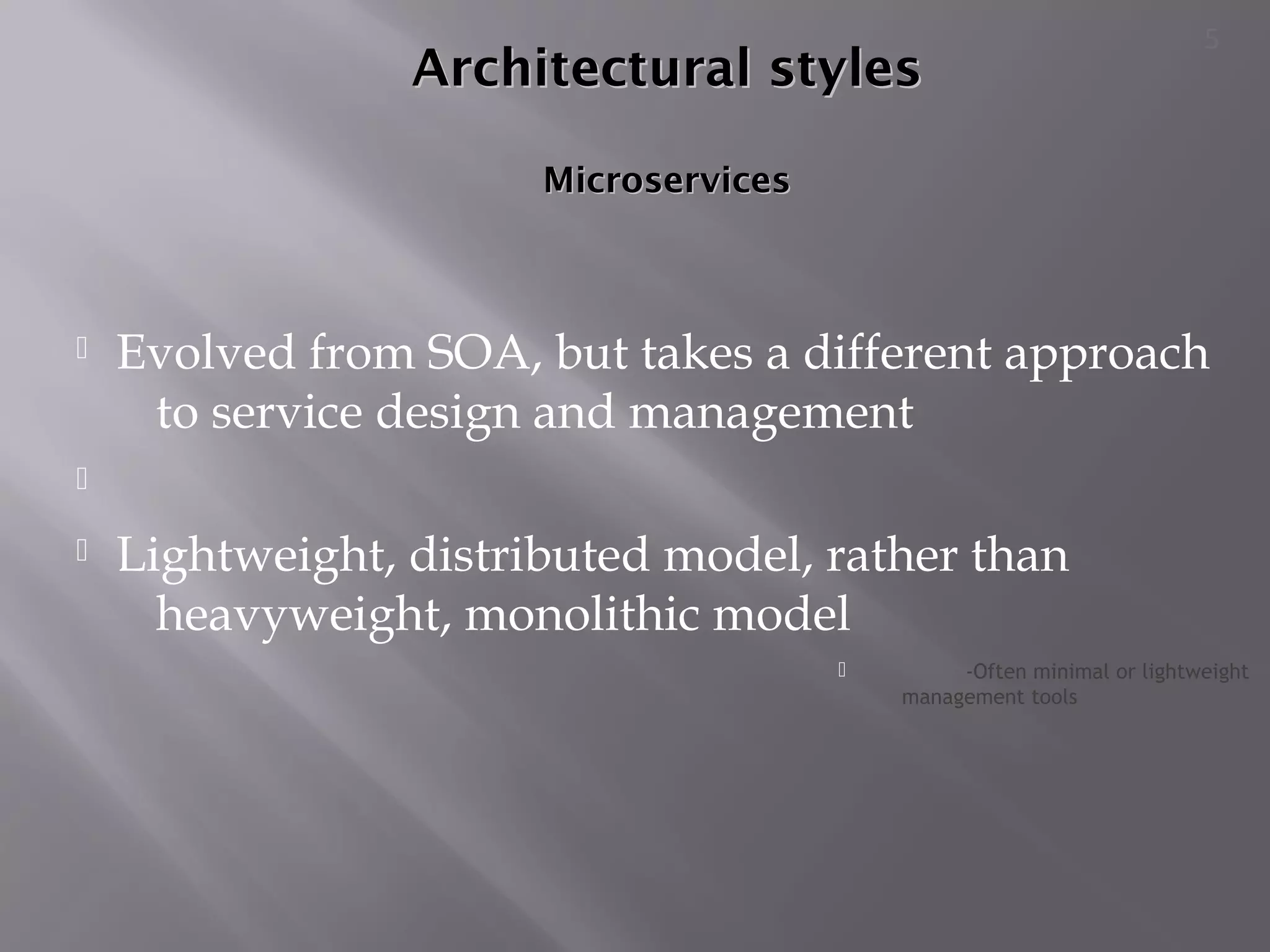 5

Architectural styles

Microservices

Evolved from SOA, but takes a different approach to service design and management

Lightweight, distributed model, rather than heavyweight, monolithic model

-Often minimal or lightweight management tools